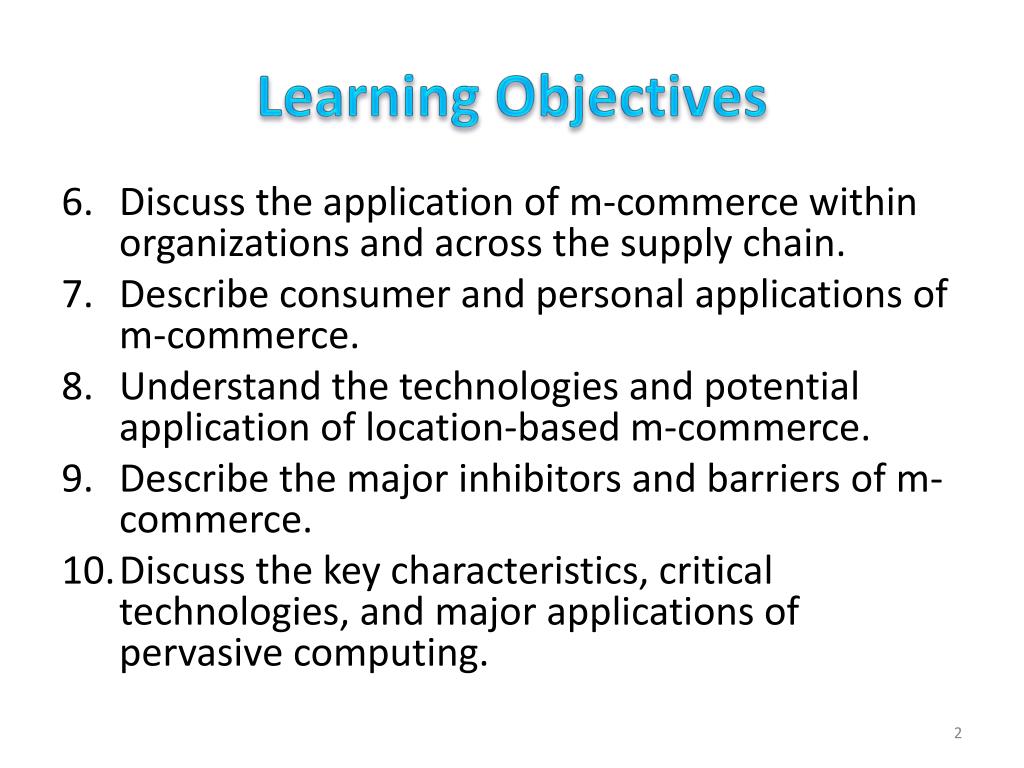 Learning Objectives

6. Discuss the application of m-commerce within organizations and across the supply chain.
7. Describe consumer and personal applications of m-commerce.
8. Understand the technologies and potential application of location-based m-commerce.
9. Describe the major inhibitors and barriers of m-commerce.
10. Discuss the key characteristics, critical technologies, and major applications of pervasive computing.

2